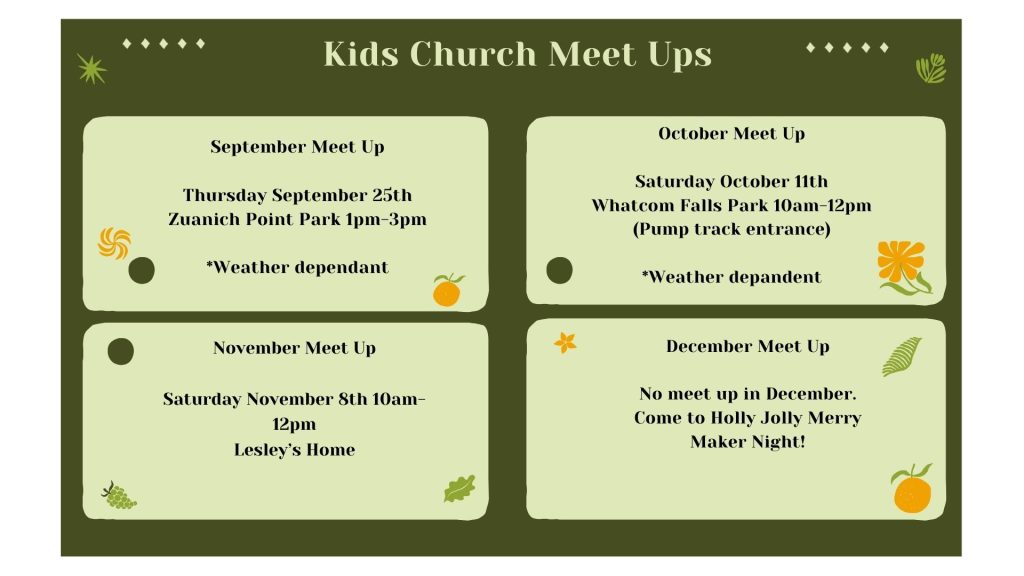 Kids Church Meet Ups

September Meet Up

Thursday September 25th
Zuanich Point Park 1pm-3pm

*Weather dependant

October Meet Up

Saturday October 11th
Whatcom Falls Park 10am-12pm
(Pump track entrance)

*Weather depandent

November Meet Up

Saturday November 8th 10am-12pm
Lesley's Home

December Meet Up

No meet up in December.
Come to Holly Jolly Merry Maker Night!